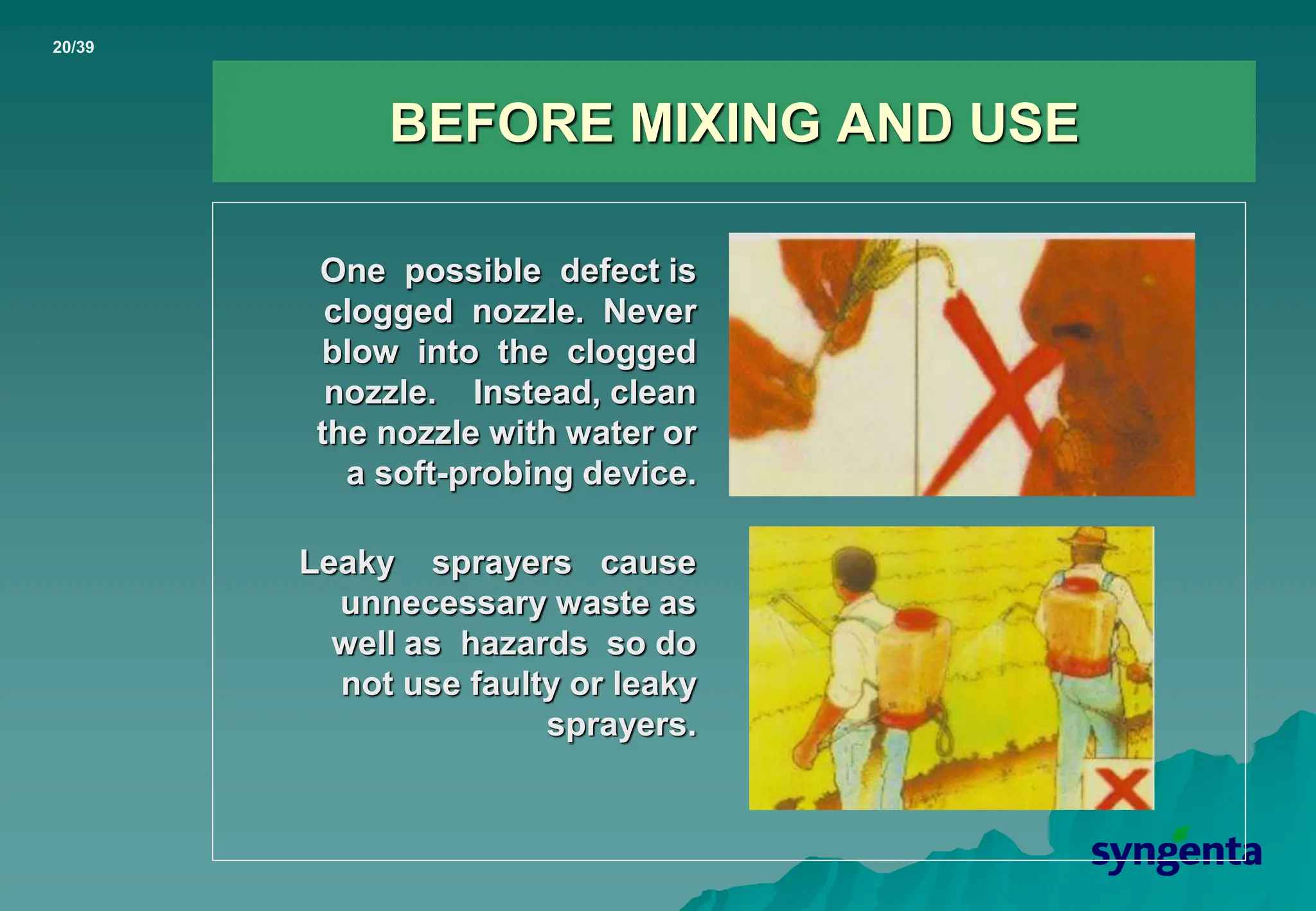 20/39

BEFORE MIXING AND USE

One possible defect is clogged nozzle. Never blow into the clogged nozzle. Instead, clean the nozzle with water or a soft-probing device.

Leaky sprayers cause unnecessary waste as well as hazards so do not use faulty or leaky sprayers.

syngenta